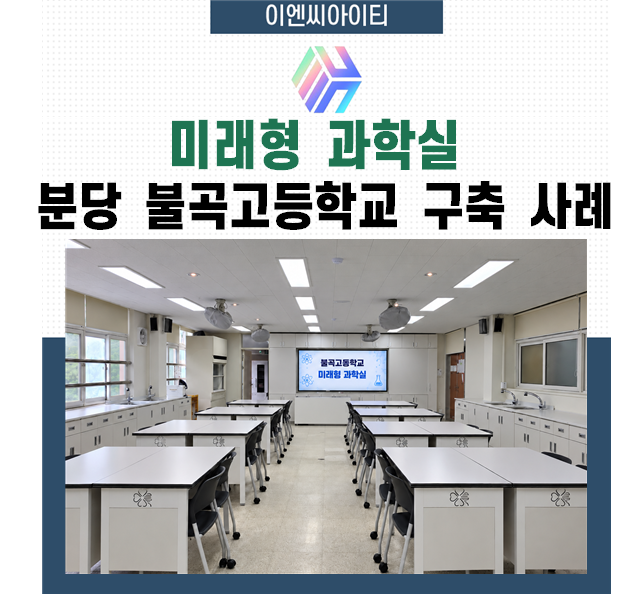 이엔씨아이티

미래형 과학실
분당 불곡고등학교 구축 사례

불곡고등학교
미래형 과학실